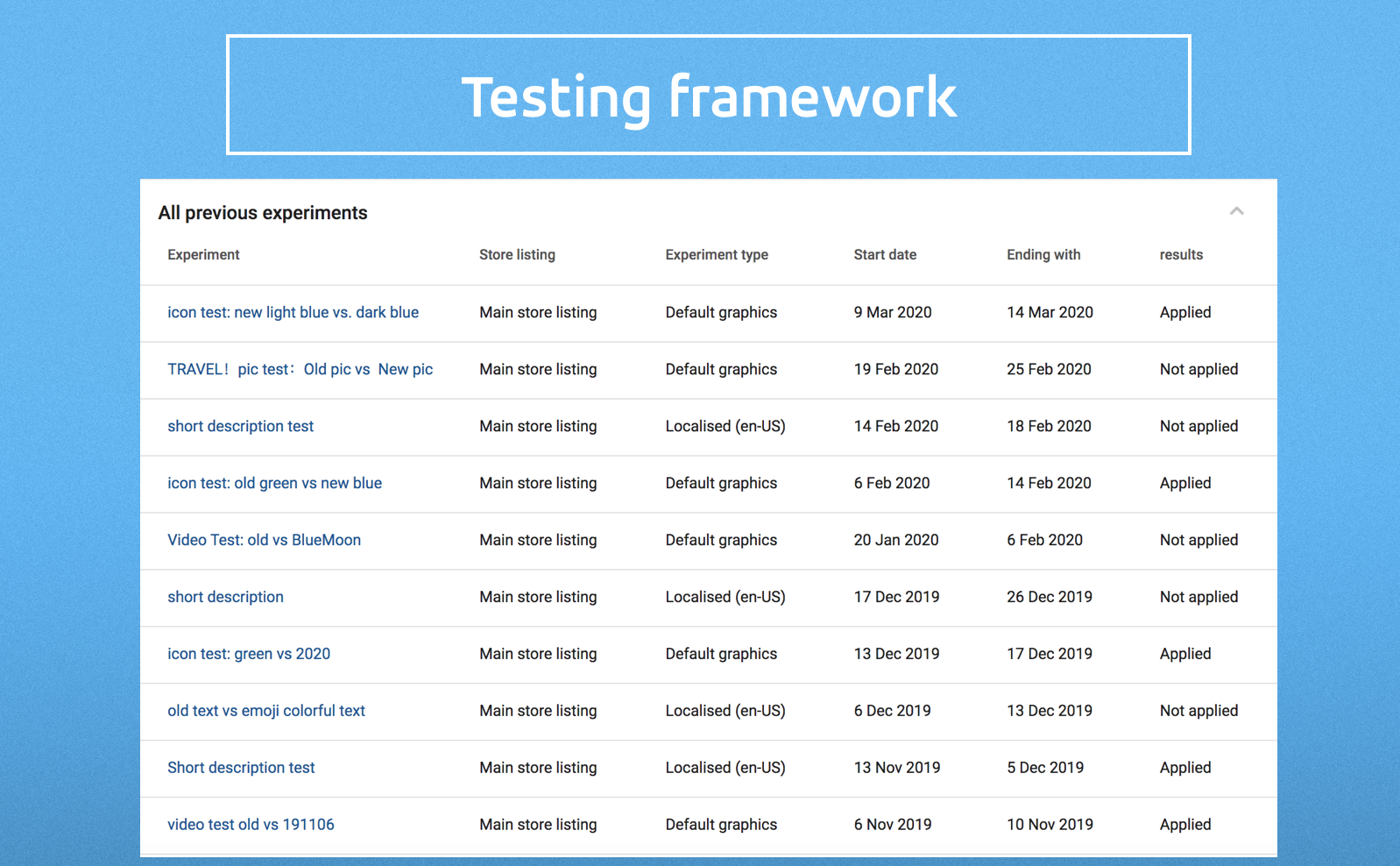 Testing framework

All previous experiments

| Experiment | Store listing | Experiment type | Start date | Ending with | results |
|---|---|---|---|---|---|
| icon test: new light blue vs. dark blue | Main store listing | Default graphics | 9 Mar 2020 | 14 Mar 2020 | Applied |
| TRAVEL！ pic test： Old pic vs New pic | Main store listing | Default graphics | 19 Feb 2020 | 25 Feb 2020 | Not applied |
| short description test | Main store listing | Localised (en-US) | 14 Feb 2020 | 18 Feb 2020 | Not applied |
| icon test: old green vs new blue | Main store listing | Default graphics | 6 Feb 2020 | 14 Feb 2020 | Applied |
| Video Test: old vs BlueMoon | Main store listing | Default graphics | 20 Jan 2020 | 6 Feb 2020 | Not applied |
| short description | Main store listing | Localised (en-US) | 17 Dec 2019 | 26 Dec 2019 | Not applied |
| icon test: green vs 2020 | Main store listing | Default graphics | 13 Dec 2019 | 17 Dec 2019 | Applied |
| old text vs emoji colorful text | Main store listing | Localised (en-US) | 6 Dec 2019 | 13 Dec 2019 | Not applied |
| Short description test | Main store listing | Localised (en-US) | 13 Nov 2019 | 5 Dec 2019 | Applied |
| video test old vs 191106 | Main store listing | Default graphics | 6 Nov 2019 | 10 Nov 2019 | Applied |